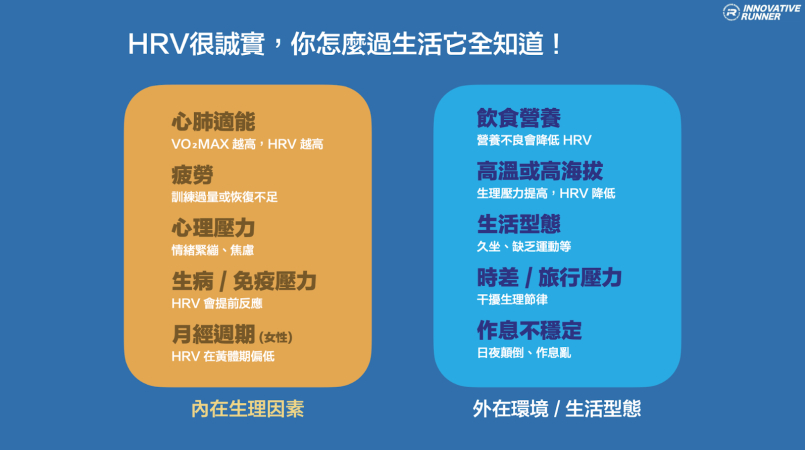 INNOVATIVE RUNNER

HRV很誠實，你怎麼過生活它全知道！

心肺適能
VO₂MAX 越高，HRV 越高

疲勞
訓練過量或恢復不足

心理壓力
情緒緊繃、焦慮

生病 / 免疫壓力
HRV 會提前反應

月經週期 (女性)
HRV 在黃體期偏低

內在生理因素

飲食營養
營養不良會降低 HRV

高溫或高海拔
生理壓力提高，HRV 降低

生活型態
久坐、缺乏運動等

時差 / 旅行壓力
干擾生理節律

作息不穩定
日夜顛倒、作息亂

外在環境 / 生活型態